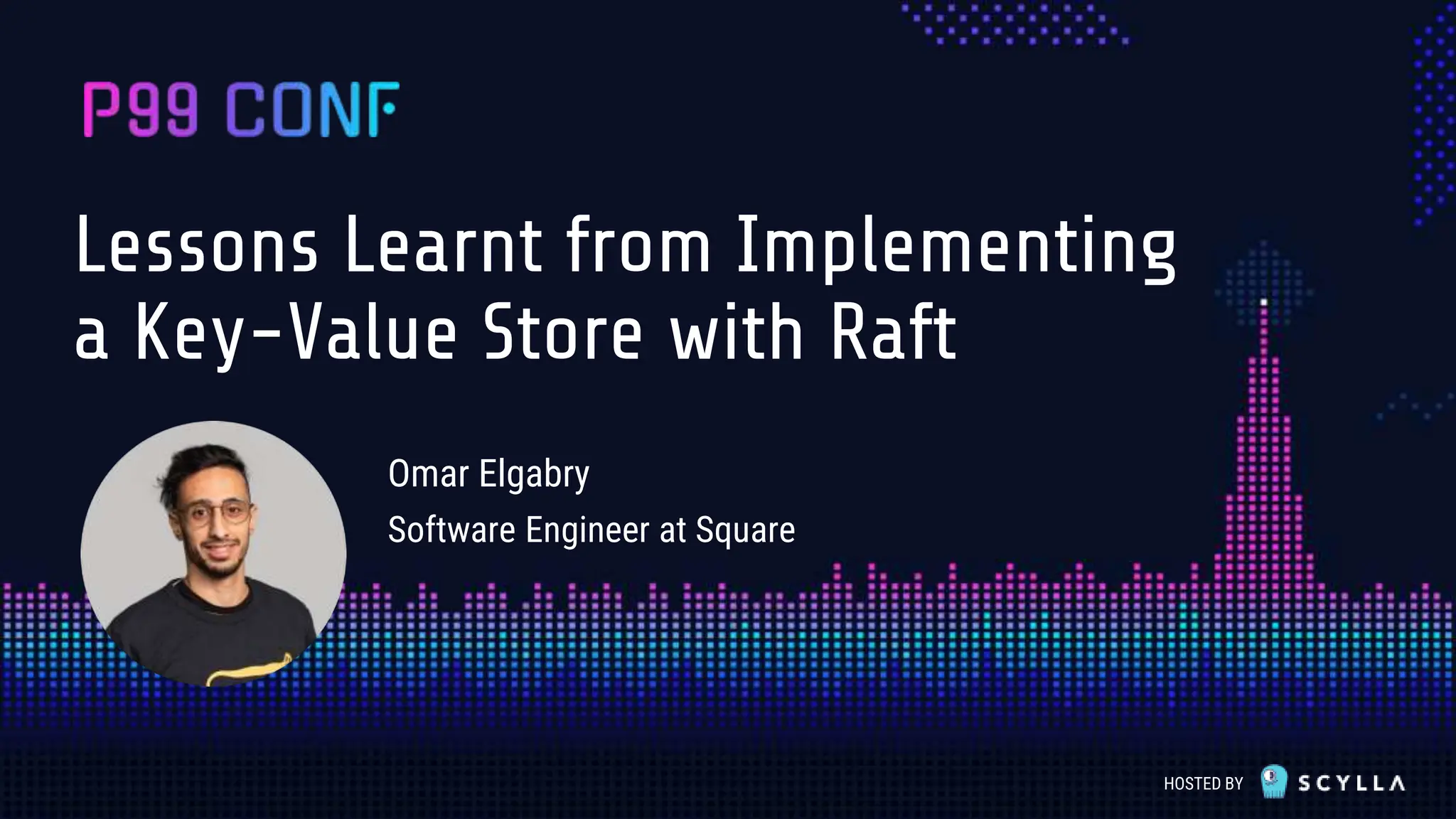 P99 CONF

Lessons Learnt from Implementing a Key-Value Store with Raft

Omar Elgabry

Software Engineer at Square

HOSTED BY SCYLLA